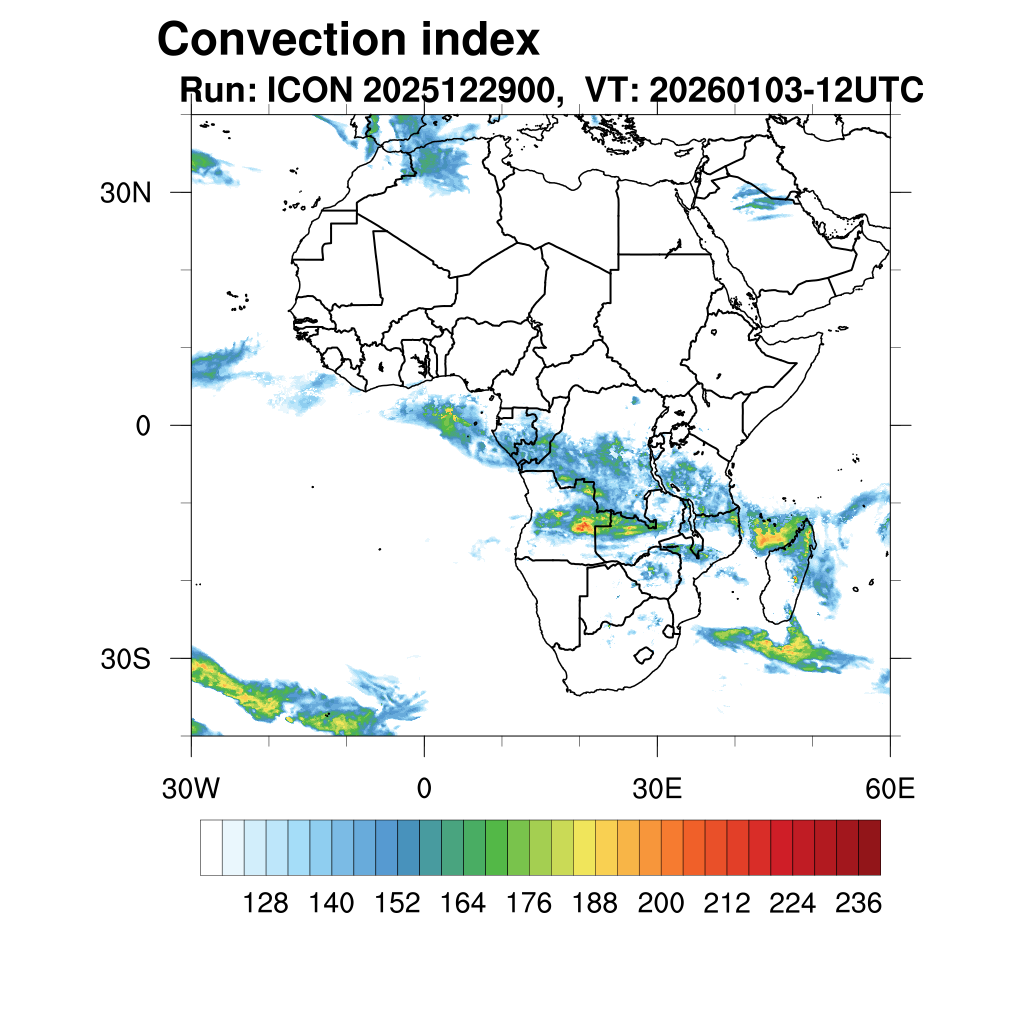 Convection index
Run: ICON 2025122900, VT: 20260103-12UTC

30N
0
30S

30W
0
30E
60E

128 140 152 164 176 188 200 212 224 236